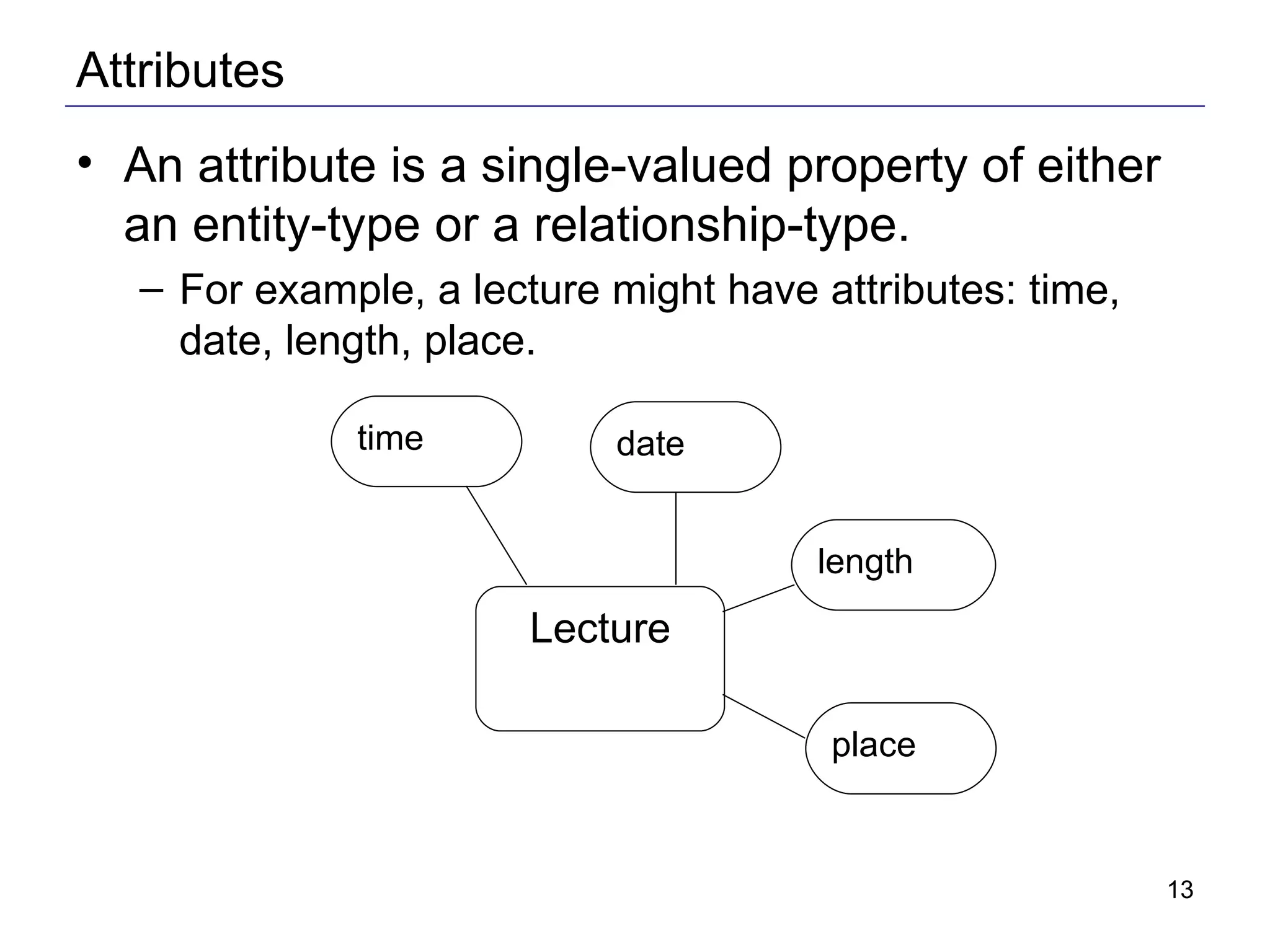 Attributes

• An attribute is a single-valued property of either an entity-type or a relationship-type.

– For example, a lecture might have attributes: time, date, length, place.

time

date

length

Lecture

place

13